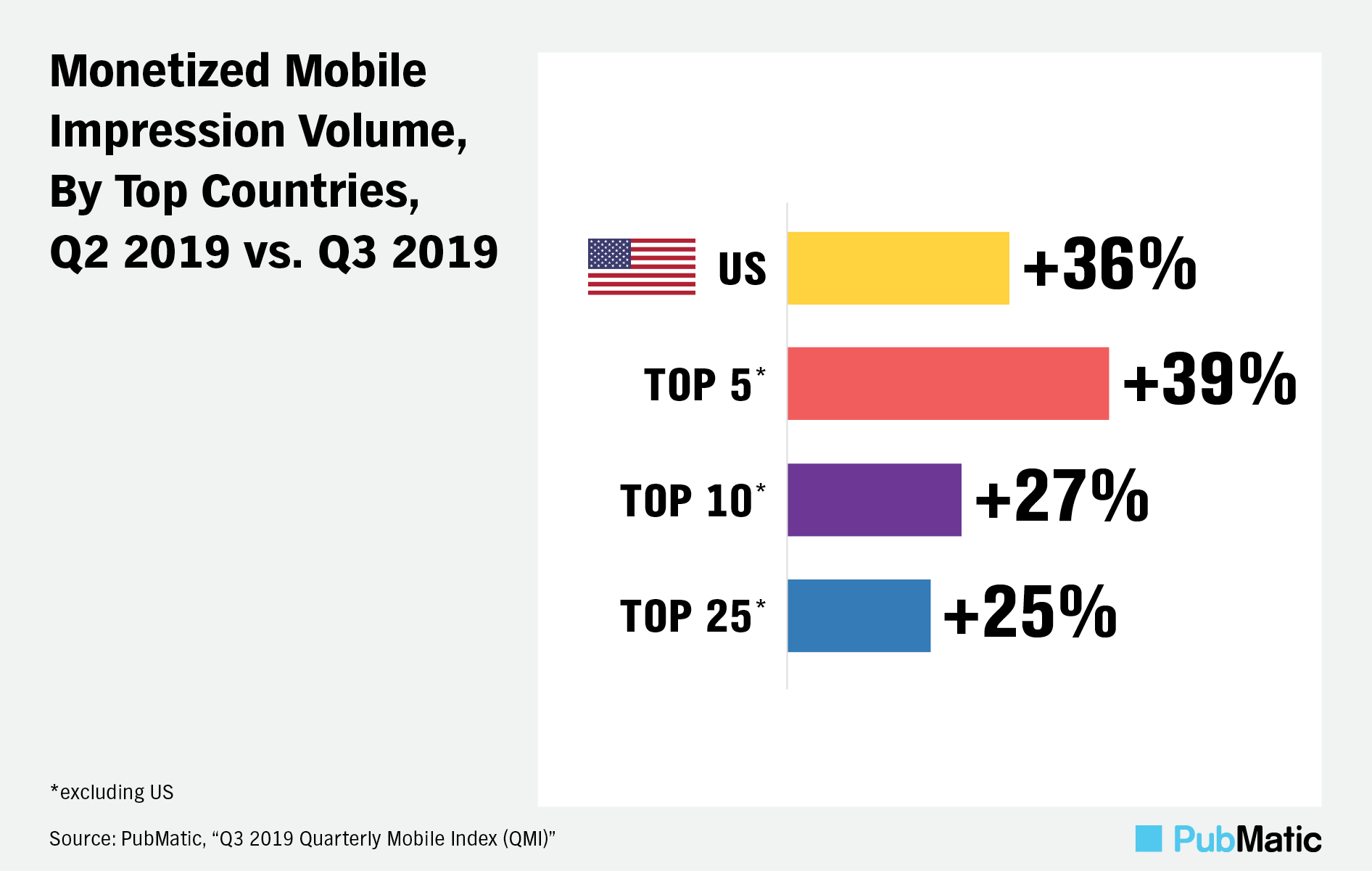 Monetized Mobile Impression Volume, By Top Countries, Q2 2019 vs. Q3 2019

US +36%

TOP 5* +39%

TOP 10* +27%

TOP 25* +25%

*excluding US

Source: PubMatic, “Q3 2019 Quarterly Mobile Index (QMI)”

PubMatic